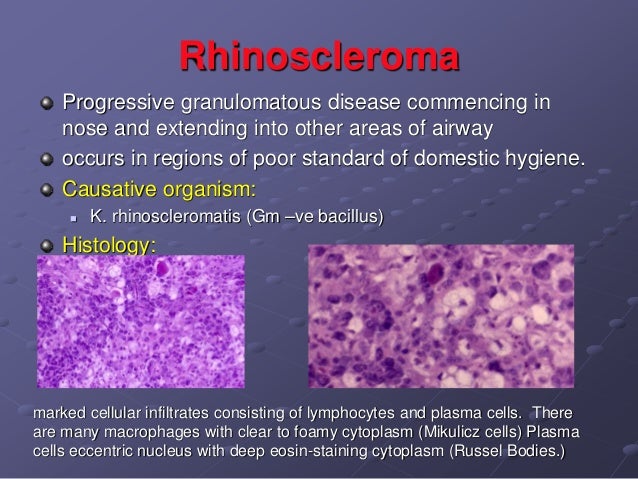 Rhinoscleroma

Progressive granulomatous disease commencing in nose and extending into other areas of airway

occurs in regions of poor standard of domestic hygiene.

Causative organism:

K. rhinoscleromatis (Gm –ve bacillus)

Histology:

marked cellular infiltrates consisting of lymphocytes and plasma cells. There are many macrophages with clear to foamy cytoplasm (Mikulicz cells) Plasma cells eccentric nucleus with deep eosin-staining cytoplasm (Russel Bodies.)